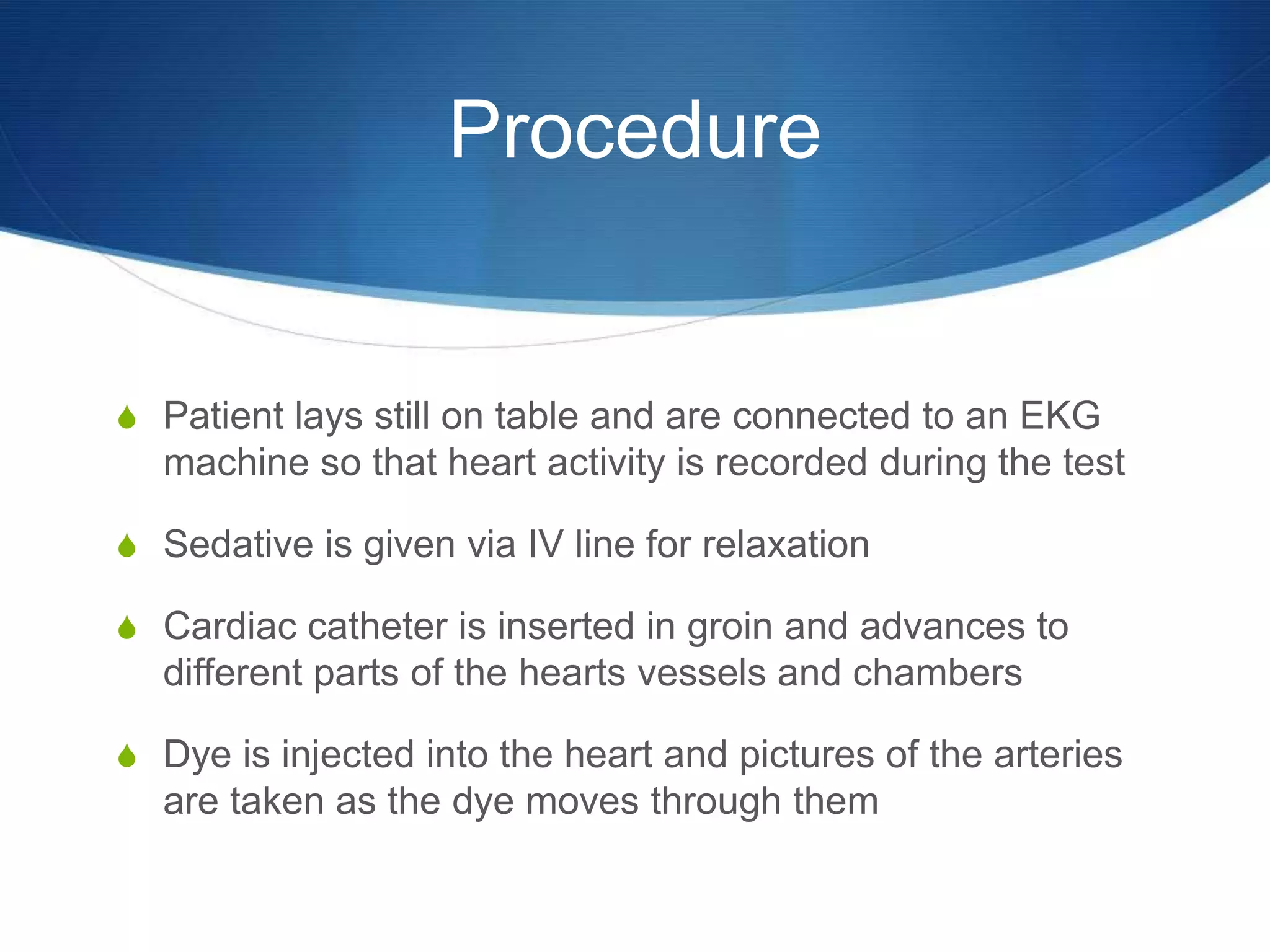 Procedure

Patient lays still on table and are connected to an EKG machine so that heart activity is recorded during the test

Sedative is given via IV line for relaxation

Cardiac catheter is inserted in groin and advances to different parts of the hearts vessels and chambers

Dye is injected into the heart and pictures of the arteries are taken as the dye moves through them